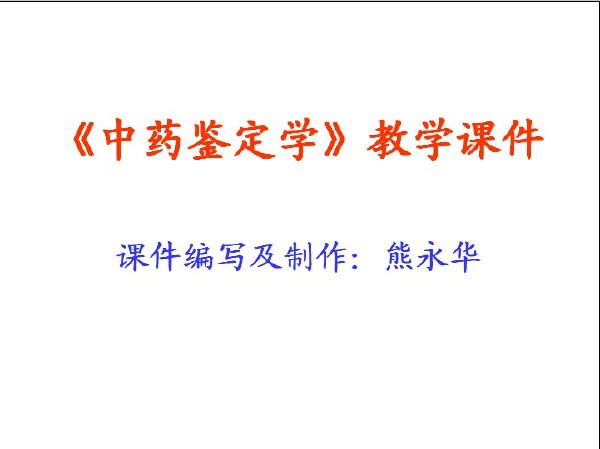 《中药鉴定学》教学课件

课件编写及制作：熊永华